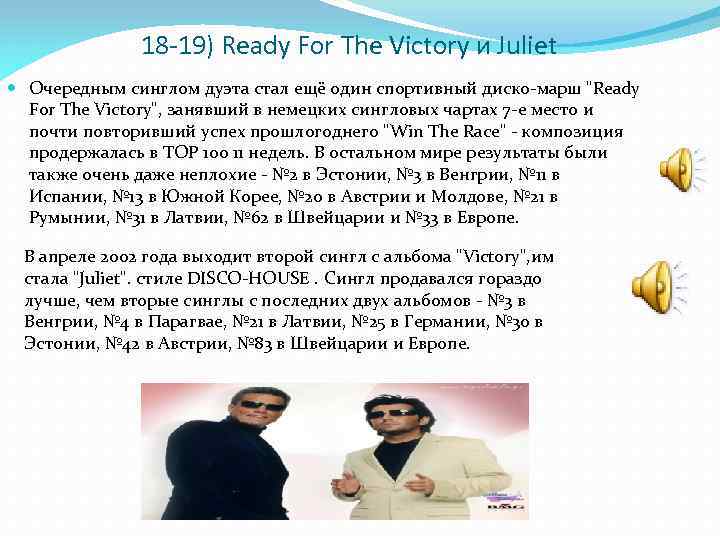 18-19) Ready For The Victory и Juliet

Очередным синглом дуэта стал ещё один спортивный диско-марш "Ready For The Victory", занявший в немецких сингловых чартах 7-е место и почти повторивший успех прошлогоднего "Win The Race" - композиция продержалась в TOP 100 11 недель. В остальном мире результаты были также очень даже неплохие - №2 в Эстонии, №3 в Венгрии, №11 в Испании, №13 в Южной Корее, №20 в Австрии и Молдове, №21 в Румынии, №31 в Латвии, №62 в Швейцарии и №33 в Европе.

В апреле 2002 года выходит второй сингл с альбома "Victory",им стала "Juliet". стиле DISCO-HOUSE . Сингл продавался гораздо лучше, чем вторые синглы с последних двух альбомов - №3 в Венгрии, №4 в Парагвае, №21 в Латвии, №25 в Германии, №30 в Эстонии, №42 в Австрии, №83 в Швейцарии и Европе.